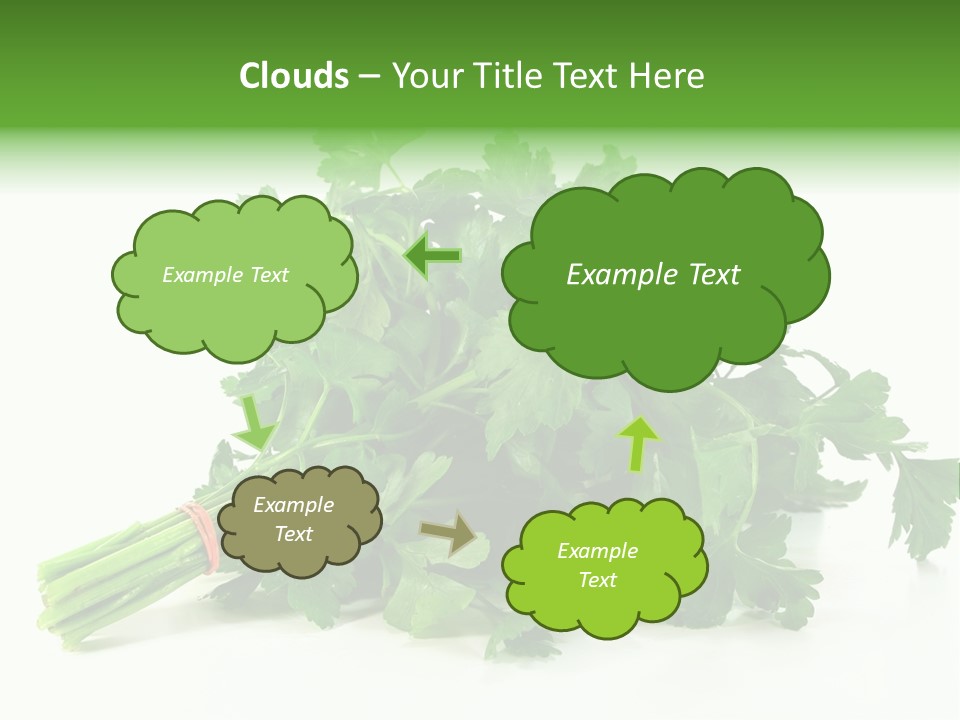 Clouds – Your Title Text Here

Example Text

Example Text

Example Text

Example Text